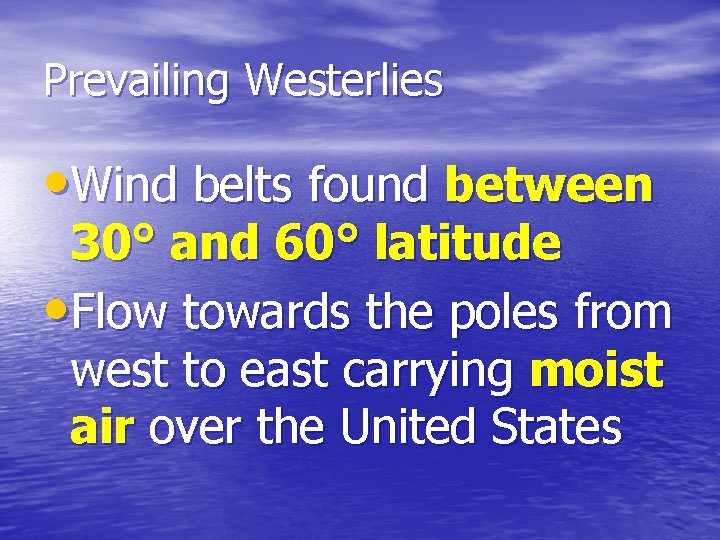 Prevailing Westerlies

• Wind belts found between 30° and 60° latitude

• Flow towards the poles from west to east carrying moist air over the United States